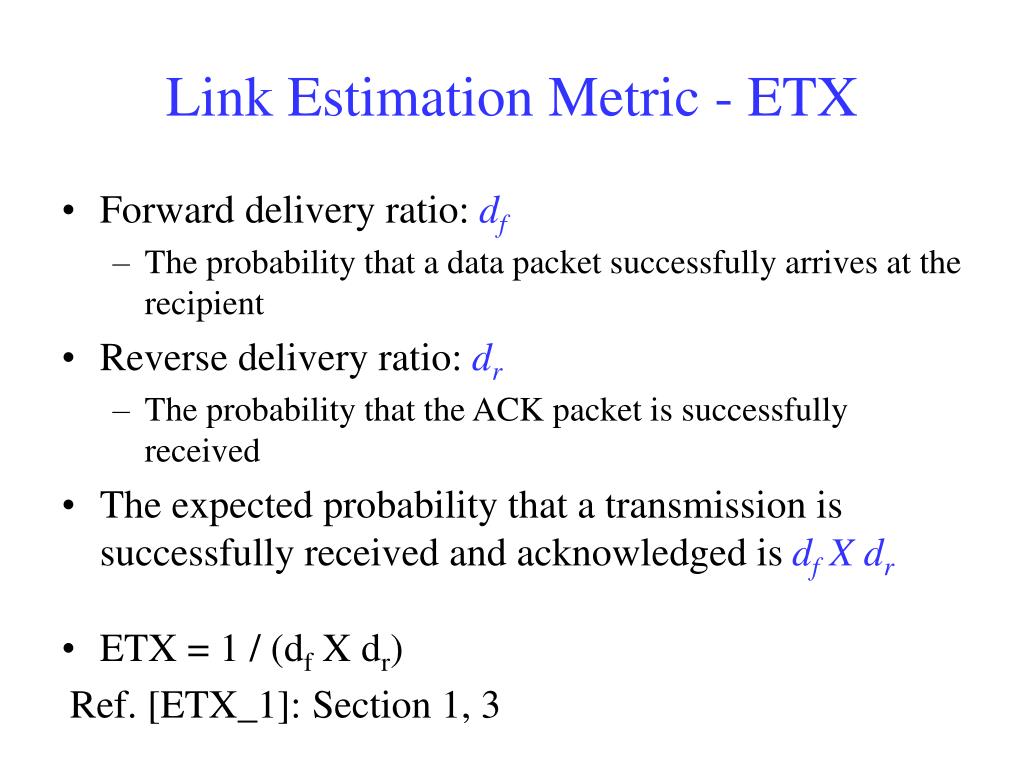 Link Estimation Metric - ETX

• Forward delivery ratio: $d_f$
– The probability that a data packet successfully arrives at the recipient

• Reverse delivery ratio: $d_r$
– The probability that the ACK packet is successfully received

• The expected probability that a transmission is successfully received and acknowledged is $d_f X d_r$

• ETX = 1 / ($d_f$ X $d_r$)

Ref. [ETX_1]: Section 1, 3